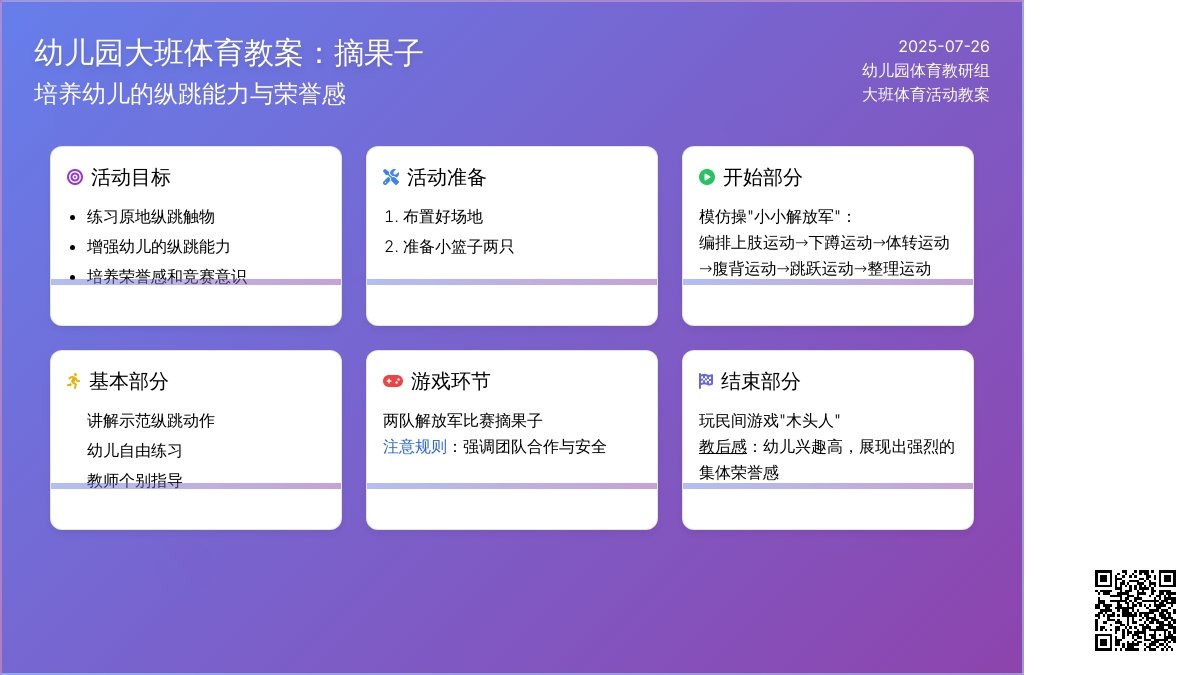 幼儿园大班体育教案：摘果子
培养幼儿的纵跳能力与荣誉感

2025-07-26
幼儿园体育教研组
大班体育活动教案

活动目标
- 练习原地纵跳触物
- 增强幼儿的纵跳能力
- 培养荣誉感和竞赛意识

活动准备
1. 布置好场地
2. 准备小篮子两只

开始部分
模仿操"小小解放军"：
编排上肢运动→下蹲运动→体转运动→腹背运动→跳跃运动→整理运动

基本部分
讲解示范纵跳动作
幼儿自由练习
教师个别指导

游戏环节
两队解放军比赛摘果子
注意规则：强调团队合作与安全

结束部分
玩民间游戏"木头人"
教后感：幼儿兴趣高，展现出强烈的集体荣誉感